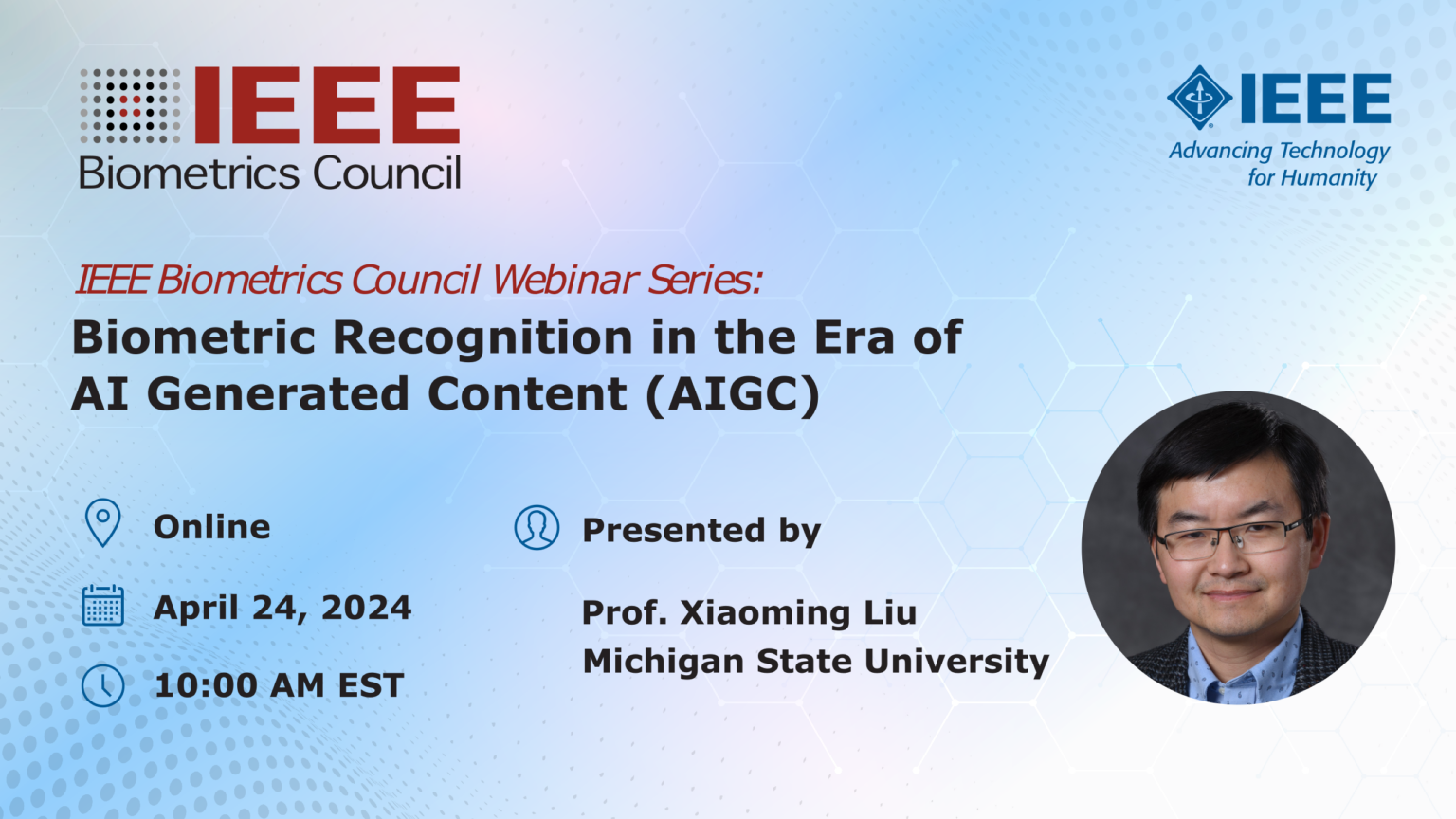 IEEE
Biometrics Council

IEEE
Advancing Technology for Humanity

IEEE Biometrics Council Webinar Series:
Biometric Recognition in the Era of AI Generated Content (AIGC)

Online

April 24, 2024

10:00 AM EST

Presented by

Prof. Xiaoming Liu
Michigan State University